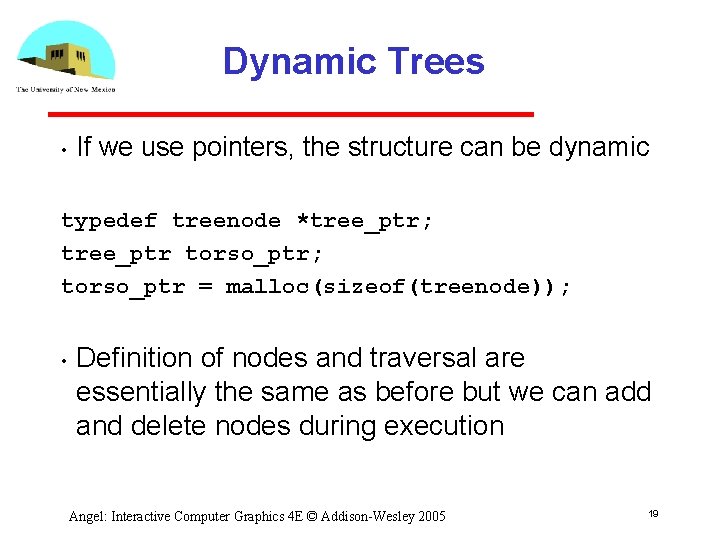 The University of New Mexico

Dynamic Trees

• If we use pointers, the structure can be dynamic

typedef treenode *tree_ptr;
tree_ptr torso_ptr;
torso_ptr = malloc(sizeof(treenode));

• Definition of nodes and traversal are essentially the same as before but we can add and delete nodes during execution

Angel: Interactive Computer Graphics 4E © Addison-Wesley 2005

19